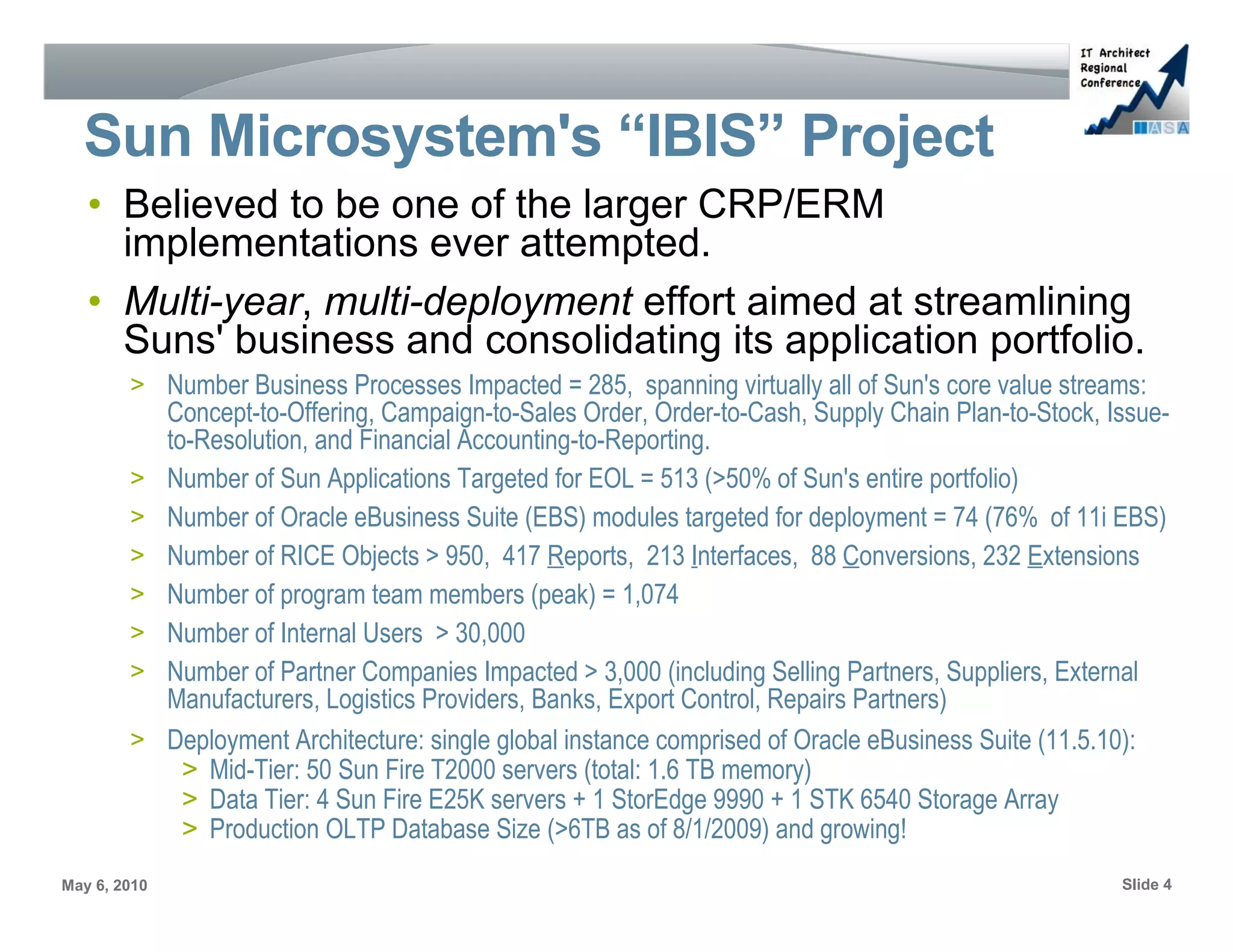 IT Architect Regional Conference

IASA

Sun Microsystem's “IBIS” Project

• Believed to be one of the larger CRP/ERM implementations ever attempted.

• Multi-year, multi-deployment effort aimed at streamlining Suns' business and consolidating its application portfolio.

> Number Business Processes Impacted = 285, spanning virtually all of Sun's core value streams: Concept-to-Offering, Campaign-to-Sales Order, Order-to-Cash, Supply Chain Plan-to-Stock, Issue-to-Resolution, and Financial Accounting-to-Reporting.

> Number of Sun Applications Targeted for EOL = 513 (>50% of Sun's entire portfolio)

> Number of Oracle eBusiness Suite (EBS) modules targeted for deployment = 74 (76% of 11i EBS)

> Number of RICE Objects > 950, 417 Reports, 213 Interfaces, 88 Conversions, 232 Extensions

> Number of program team members (peak) = 1,074

> Number of Internal Users > 30,000

> Number of Partner Companies Impacted > 3,000 (including Selling Partners, Suppliers, External Manufacturers, Logistics Providers, Banks, Export Control, Repairs Partners)

> Deployment Architecture: single global instance comprised of Oracle eBusiness Suite (11.5.10):
> Mid-Tier: 50 Sun Fire T2000 servers (total: 1.6 TB memory)
> Data Tier: 4 Sun Fire E25K servers + 1 StorEdge 9990 + 1 STK 6540 Storage Array
> Production OLTP Database Size (>6TB as of 8/1/2009) and growing!

May 6, 2010

Slide 4